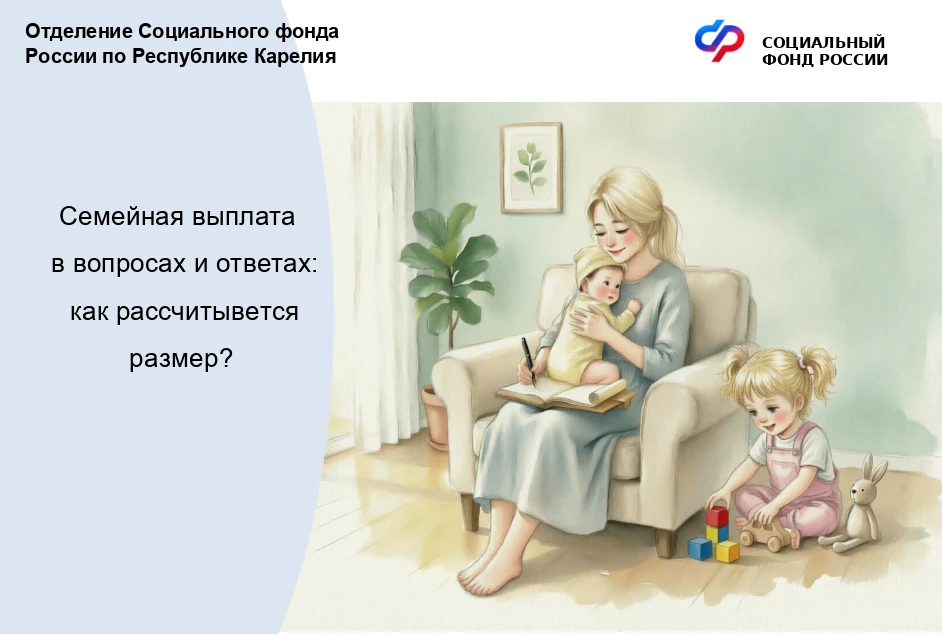 Отделение Социального фонда России по Республике Карелия

СОЦИАЛЬНЫЙ ФОНД РОССИИ

Семейная выплата в вопросах и ответах: как рассчитывется размер?